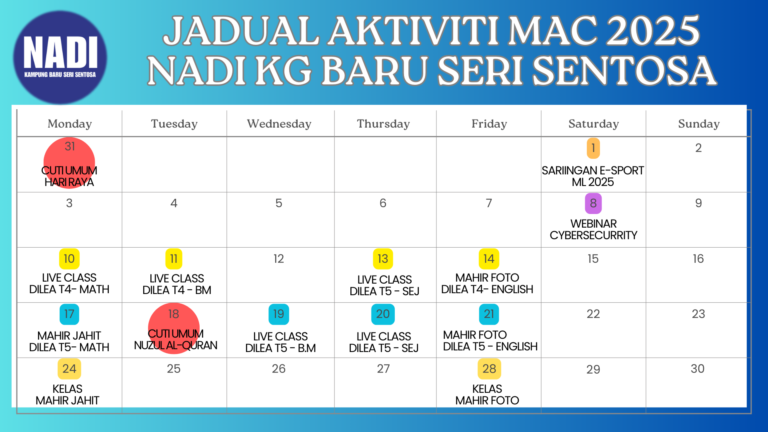 NADI
KAMPUNG BARU SERI SENTOSA

JADUAL AKTIVITI MAC 2025
NADI KG BARU SERI SENTOSA

| Monday | Tuesday | Wednesday | Thursday | Friday | Saturday | Sunday |
|---|---|---|---|---|---|---|
| 31 CUTI UMUM HARI RAYA | | | | | 1 SARIINGAN E-SPORT ML 2025 | 2 |
| 3 | 4 | 5 | 6 | 7 | 8 WEBINAR CYBERSECURRITY | 9 |
| 10 LIVE CLASS DILEA T4- MATH | 11 LIVE CLASS DILEA T4 - BM | 12 | 13 LIVE CLASS DILEA T5 - SEJ | 14 MAHIR FOTO DILEA T4- ENGLISH | 15 | 16 |
| 17 MAHIR JAHIT DILEA T5- MATH | 18 CUTI UMUM NUZUL AL-QURAN | 19 LIVE CLASS DILEA T5 - B.M | 20 LIVE CLASS DILEA T5 - SEJ | 21 MAHIR FOTO DILEA T5 - ENGLISH | 22 | 23 |
| 24 KELAS MAHIR JAHIT | 25 | 26 | 27 | 28 KELAS MAHIR FOTO | 29 | 30 |